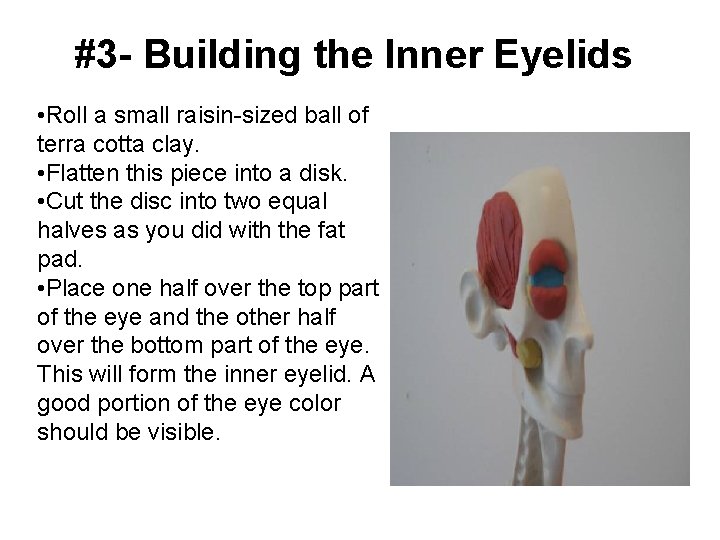 #3- Building the Inner Eyelids

•Roll a small raisin-sized ball of terra cotta clay.
•Flatten this piece into a disk.
•Cut the disc into two equal halves as you did with the fat pad.
•Place one half over the top part of the eye and the other half over the bottom part of the eye. This will form the inner eyelid. A good portion of the eye color should be visible.